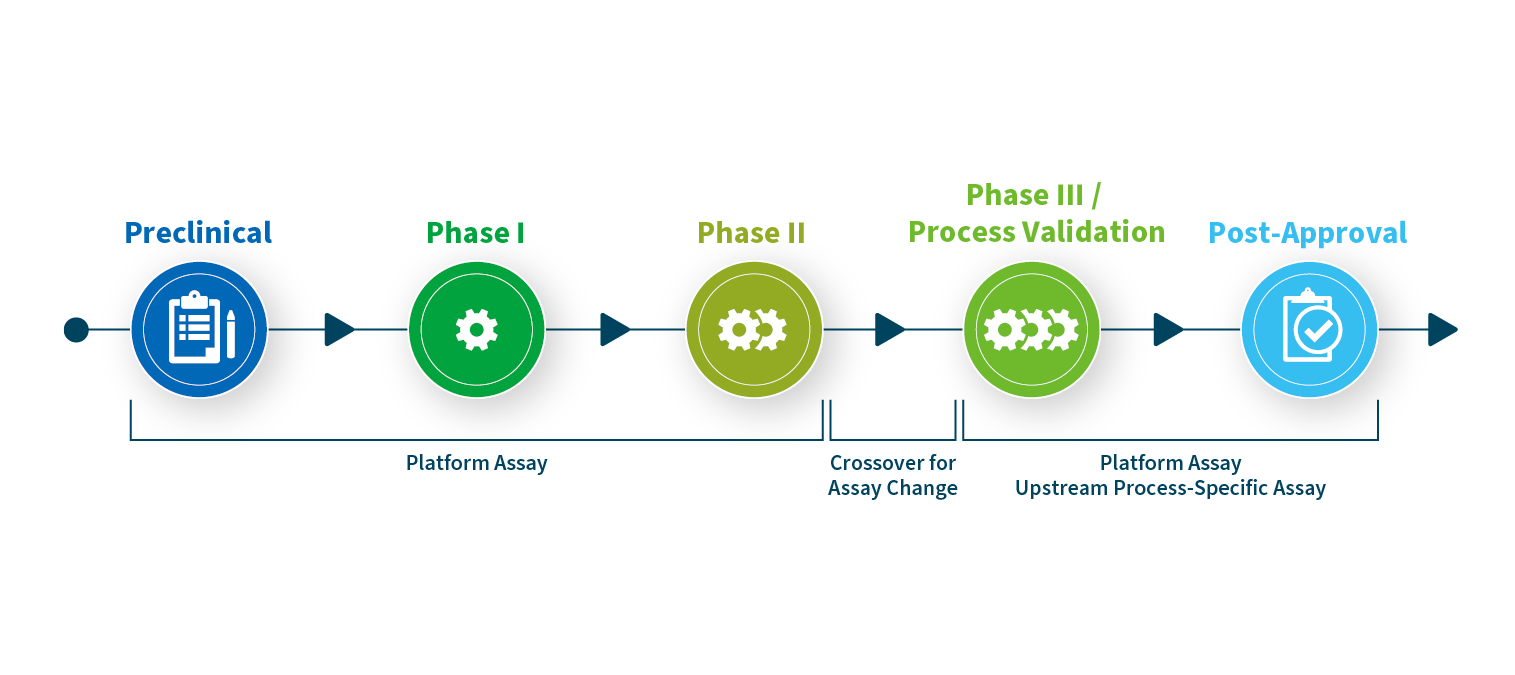 Preclinical

Phase I

Phase II

Phase III / Process Validation

Post-Approval

Platform Assay

Crossover for Assay Change

Platform Assay
Upstream Process-Specific Assay